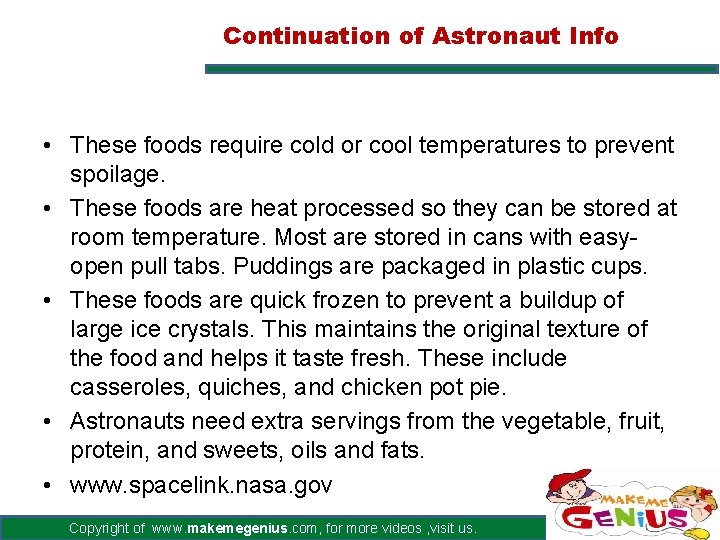 Continuation of Astronaut Info

• These foods require cold or cool temperatures to prevent spoilage.

• These foods are heat processed so they can be stored at room temperature. Most are stored in cans with easy-open pull tabs. Puddings are packaged in plastic cups.

• These foods are quick frozen to prevent a buildup of large ice crystals. This maintains the original texture of the food and helps it taste fresh. These include casseroles, quiches, and chicken pot pie.

• Astronauts need extra servings from the vegetable, fruit, protein, and sweets, oils and fats.

• www.spacelink.nasa.gov

Copyright of www.makemegenius.com, for more videos ,visit us.

MAKE ME GENIUS